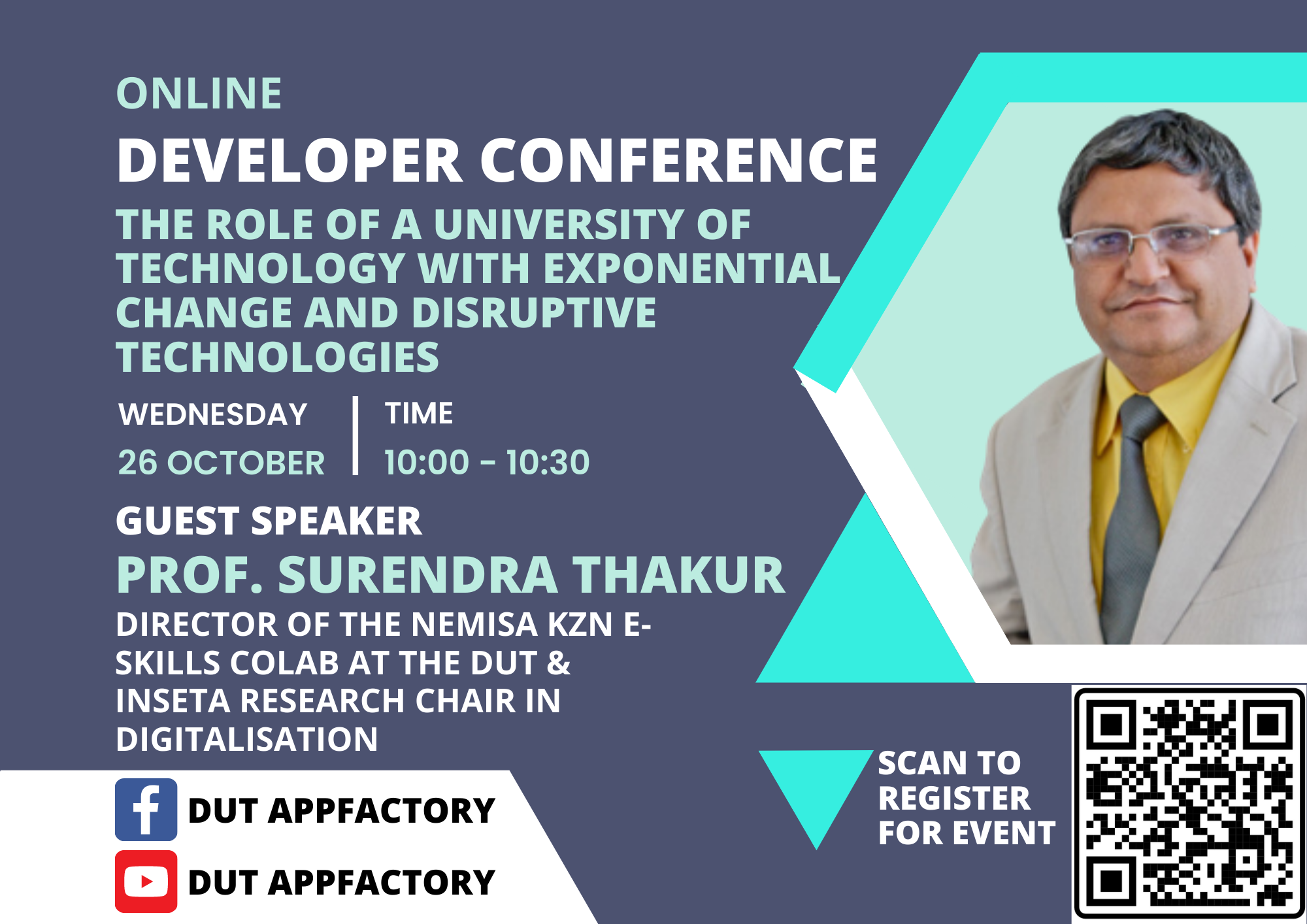 ONLINE

DEVELOPER CONFERENCE

THE ROLE OF A UNIVERSITY OF TECHNOLOGY WITH EXPONENTIAL CHANGE AND DISRUPTIVE TECHNOLOGIES

WEDNESDAY

26 OCTOBER

TIME

10:00 - 10:30

GUEST SPEAKER

PROF. SURENDRA THAKUR

DIRECTOR OF THE NEMISA KZN E-SKILLS COLAB AT THE DUT & INSETA RESEARCH CHAIR IN DIGITALISATION

DUT APPFACTORY

DUT APPFACTORY

SCAN TO REGISTER FOR EVENT